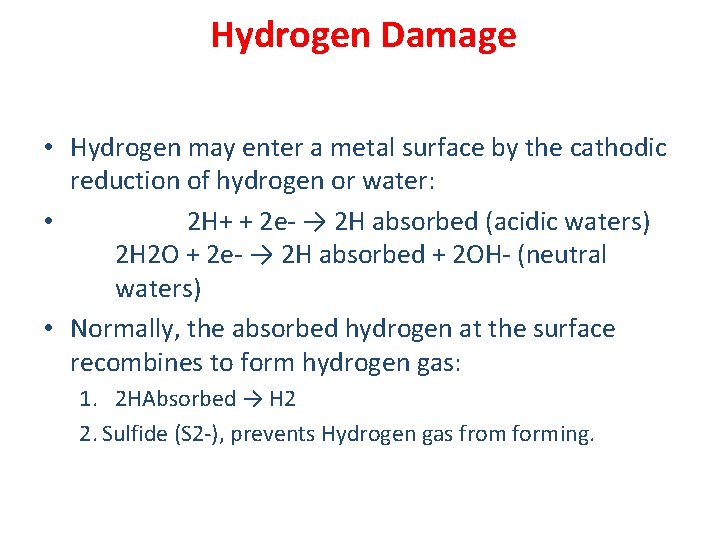 Hydrogen Damage

• Hydrogen may enter a metal surface by the cathodic reduction of hydrogen or water:

• 2H+ + 2e- → 2H absorbed (acidic waters) 2H2O + 2e- → 2H absorbed + 2OH- (neutral waters)

• Normally, the absorbed hydrogen at the surface recombines to form hydrogen gas:

1. 2HAbsorbed → H2

2. Sulfide (S2-), prevents Hydrogen gas from forming.